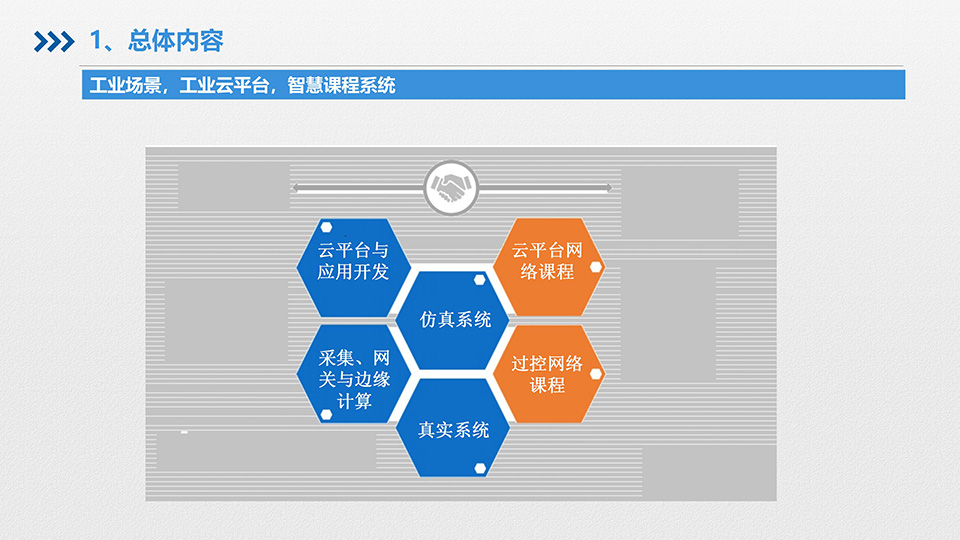 1、总体内容

工业场景，工业云平台，智慧课程系统

云平台与应用开发

云平台网络课程

仿真系统

采集、网关与边缘计算

过控网络课程

真实系统